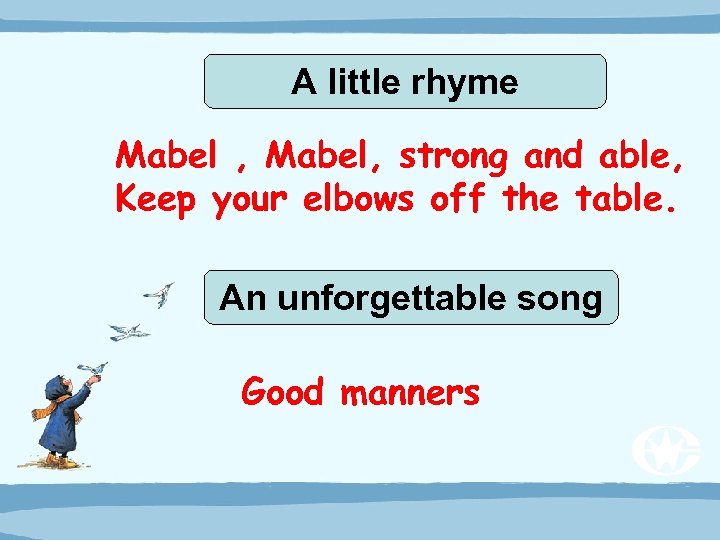 A little rhyme

Mabel , Mabel, strong and able,
Keep your elbows off the table.

An unforgettable song

Good manners